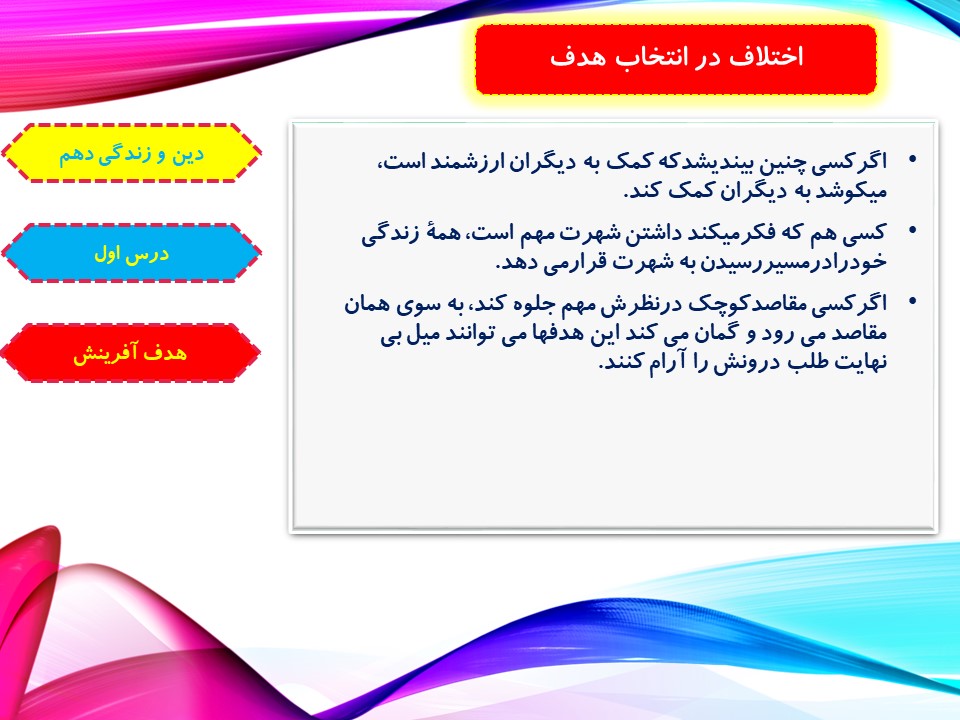 اختلاف در انتخاب هدف

دین و زندگی دهم

درس اول

هدف آفرینش

• اگرکسی چنین بیندیشدکه کمک به دیگران ارزشمند است، میکوشد به دیگران کمک کند.

• کسی هم که فکرمیکند داشتن شهرت مهم است، همهٔ زندگی خودرادرمسیررسیدن به شهرت قرارمی دهد.

• اگرکسی مقاصدکوچک درنظرش مهم جلوه کند، به سوی همان مقاصد می رود و گمان می کند این هدفها می توانند میل بی نهایت طلب درونش را آرام کنند.